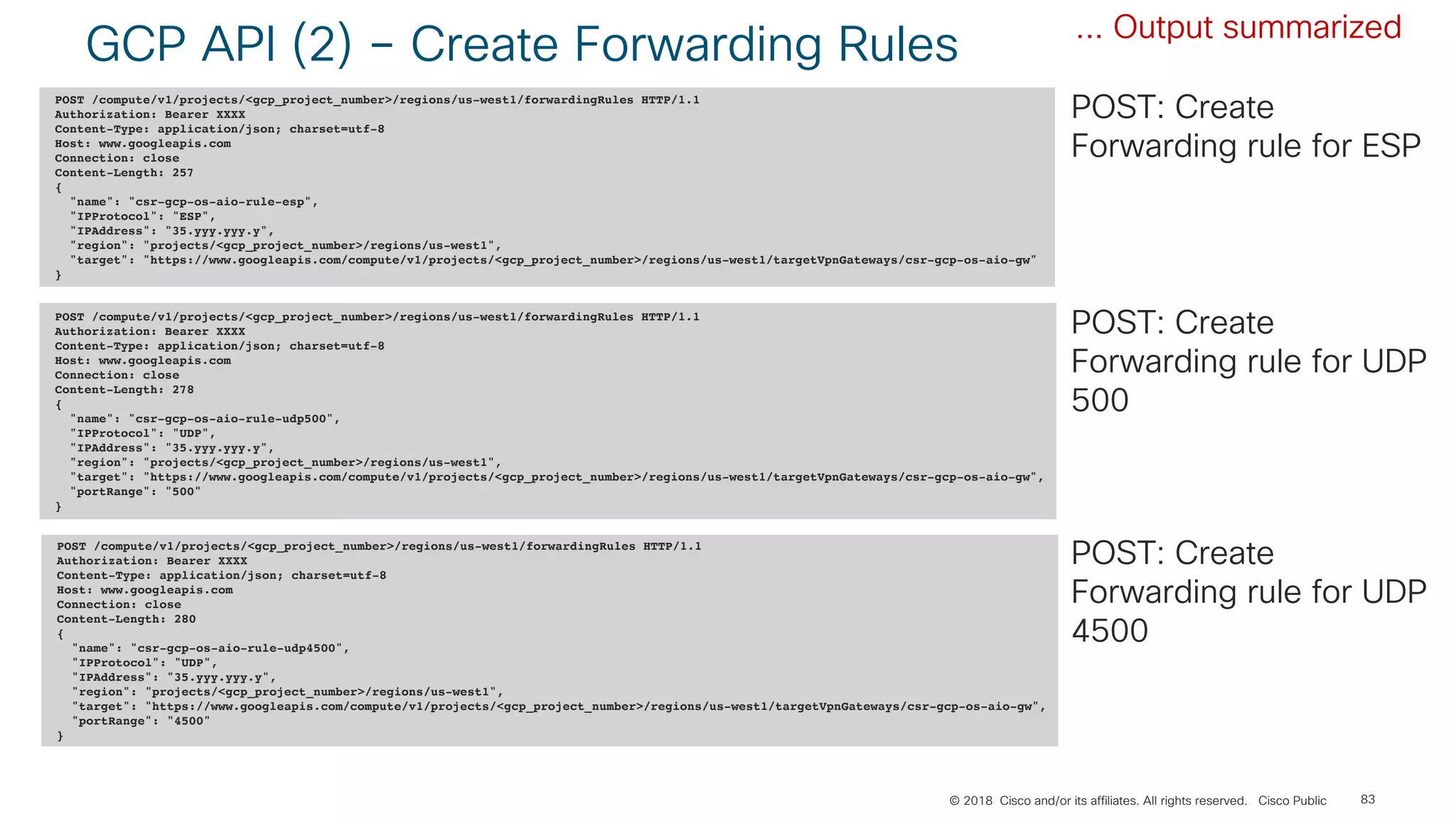 GCP API (2) – Create Forwarding Rules

... Output summarized

POST /compute/v1/projects/<gcp_project_number>/regions/us-west1/forwardingRules HTTP/1.1
Authorization: Bearer XXXX
Content-Type: application/json; charset=utf-8
Host: www.googleapis.com
Connection: close
Content-Length: 257
{
"name": "csr-gcp-os-aio-rule-esp",
"IPProtocol": "ESP",
"IPAddress": "35.yyy.yyy.y",
"region": "projects/<gcp_project_number>/regions/us-west1",
"target": "https://www.googleapis.com/compute/v1/projects/<gcp_project_number>/regions/us-west1/targetVpnGateways/csr-gcp-os-aio-gw"
}

POST: Create Forwarding rule for ESP

POST /compute/v1/projects/<gcp_project_number>/regions/us-west1/forwardingRules HTTP/1.1
Authorization: Bearer XXXX
Content-Type: application/json; charset=utf-8
Host: www.googleapis.com
Connection: close
Content-Length: 278
{
"name": "csr-gcp-os-aio-rule-udp500",
"IPProtocol": "UDP",
"IPAddress": "35.yyy.yyy.y",
"region": "projects/<gcp_project_number>/regions/us-west1",
"target": "https://www.googleapis.com/compute/v1/projects/<gcp_project_number>/regions/us-west1/targetVpnGateways/csr-gcp-os-aio-gw",
"portRange": "500"
}

POST: Create Forwarding rule for UDP 500

POST /compute/v1/projects/<gcp_project_number>/regions/us-west1/forwardingRules HTTP/1.1
Authorization: Bearer XXXX
Content-Type: application/json; charset=utf-8
Host: www.googleapis.com
Connection: close
Content-Length: 280
{
"name": "csr-gcp-os-aio-rule-udp4500",
"IPProtocol": "UDP",
"IPAddress": "35.yyy.yyy.y",
"region": "projects/<gcp_project_number>/regions/us-west1",
"target": "https://www.googleapis.com/compute/v1/projects/<gcp_project_number>/regions/us-west1/targetVpnGateways/csr-gcp-os-aio-gw",
"portRange": "4500"
}

POST: Create Forwarding rule for UDP 4500

© 2018 Cisco and/or its affiliates. All rights reserved. Cisco Public 83